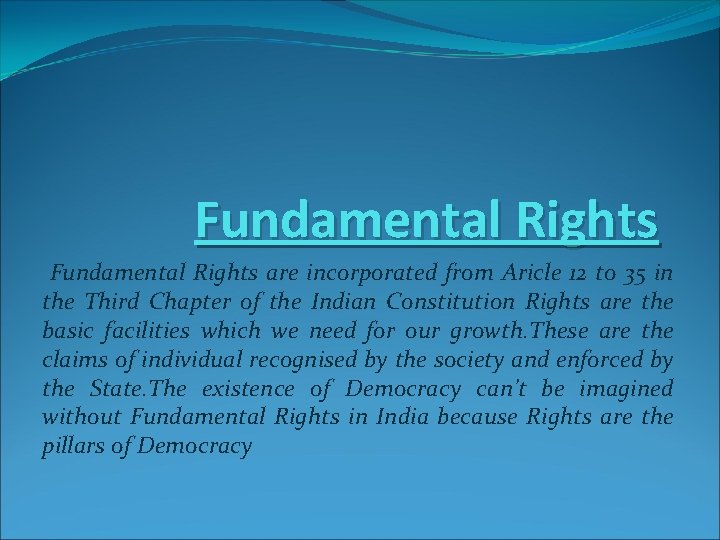 Fundamental Rights

Fundamental Rights are incorporated from Aricle 12 to 35 in the Third Chapter of the Indian Constitution Rights are the basic facilities which we need for our growth.These are the claims of individual recognised by the society and enforced by the State.The existence of Democracy can't be imagined without Fundamental Rights in India because Rights are the pillars of Democracy